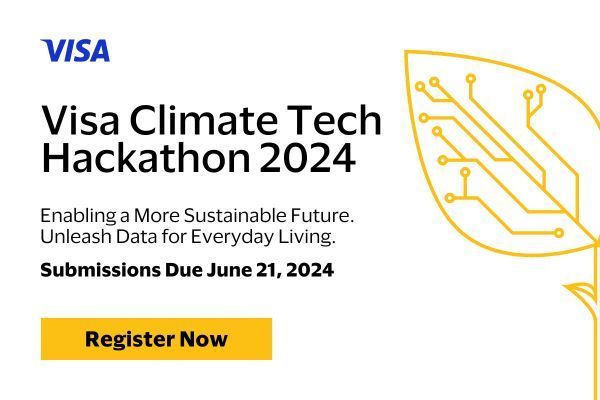 VISA

Visa Climate Tech Hackathon 2024

Enabling a More Sustainable Future. Unleash Data for Everyday Living.

Submissions Due June 21, 2024

Register Now